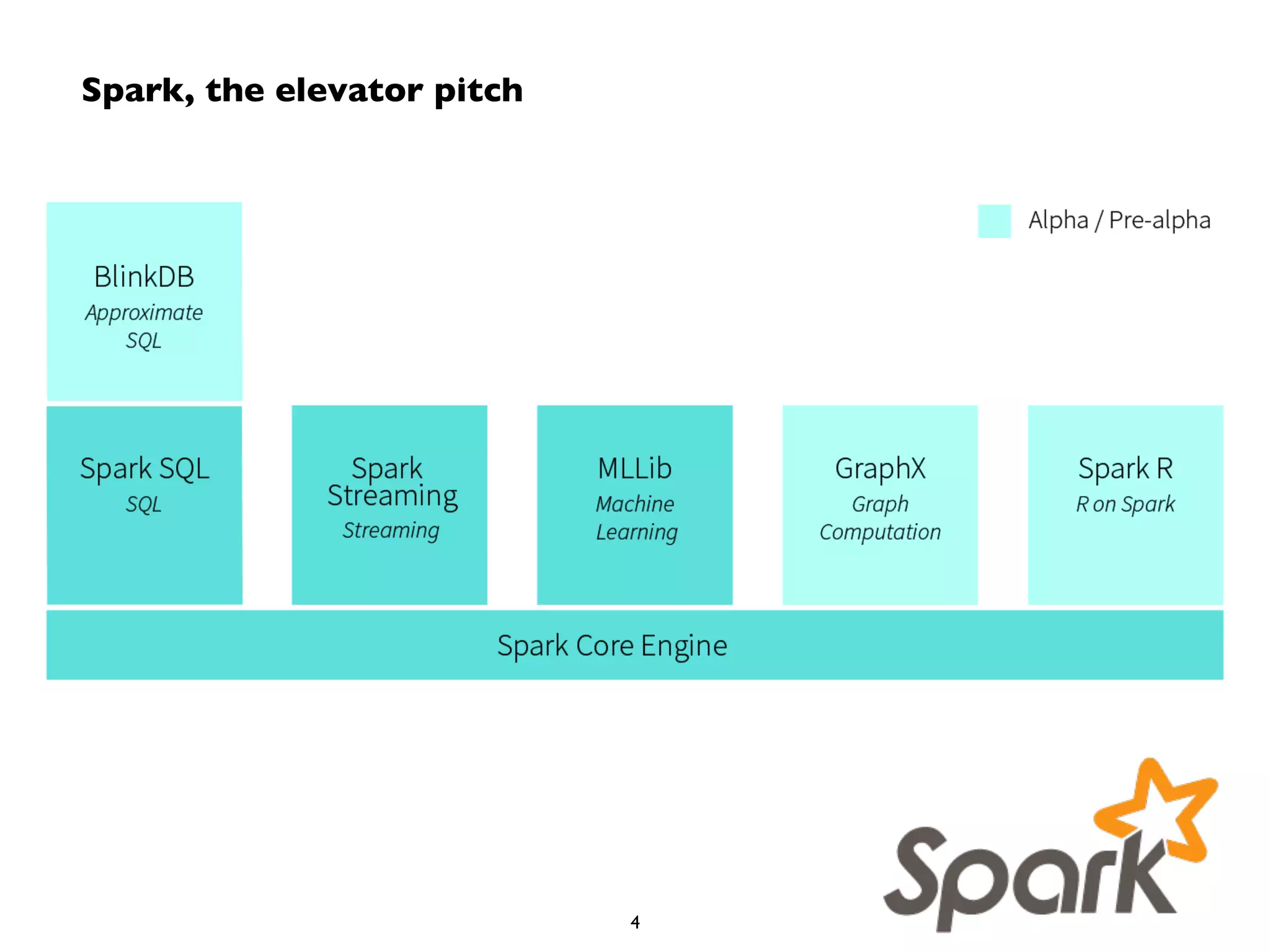 Spark, the elevator pitch

Alpha / Pre-alpha

BlinkDB
Approximate SQL

Spark SQL
SQL

Spark Streaming
Streaming

MLLib
Machine Learning

GraphX
Graph Computation

Spark R
R on Spark

Spark Core Engine

Spark

4